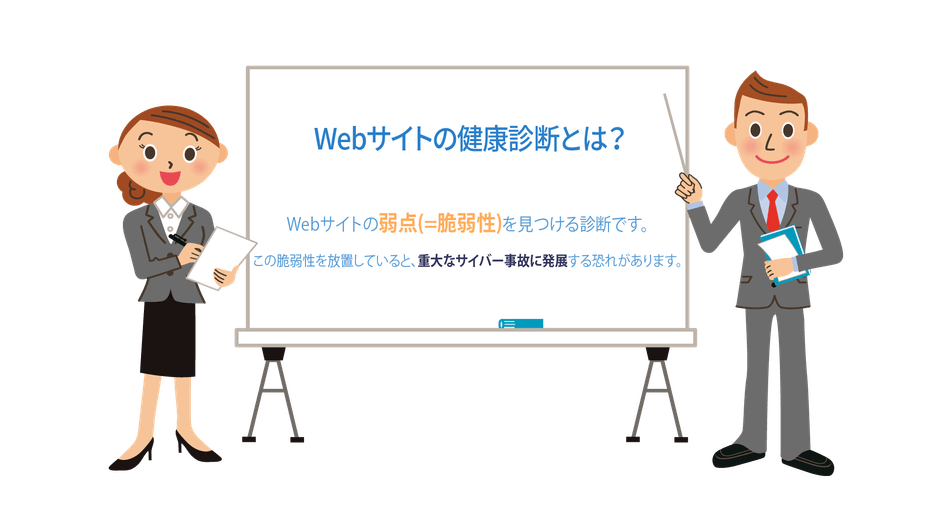 Webサイトの健康診断とは？

Webサイトの弱点(=脆弱性)を見つける診断です。

この脆弱性を放置していると、重大なサイバー事故に発展する恐れがあります。